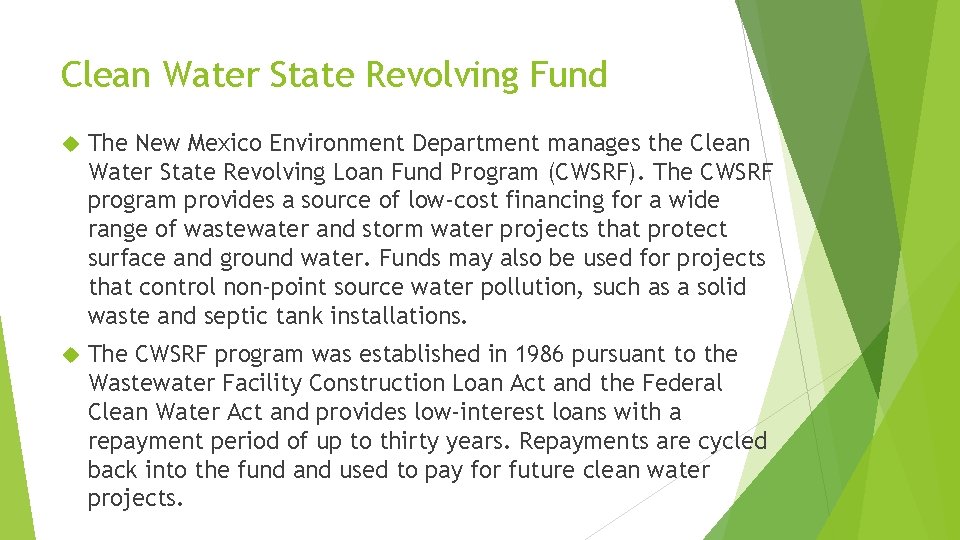 Clean Water State Revolving Fund

The New Mexico Environment Department manages the Clean Water State Revolving Loan Fund Program (CWSRF). The CWSRF program provides a source of low-cost financing for a wide range of wastewater and storm water projects that protect surface and ground water. Funds may also be used for projects that control non-point source water pollution, such as a solid waste and septic tank installations.

The CWSRF program was established in 1986 pursuant to the Wastewater Facility Construction Loan Act and the Federal Clean Water Act and provides low-interest loans with a repayment period of up to thirty years. Repayments are cycled back into the fund and used to pay for future clean water projects.